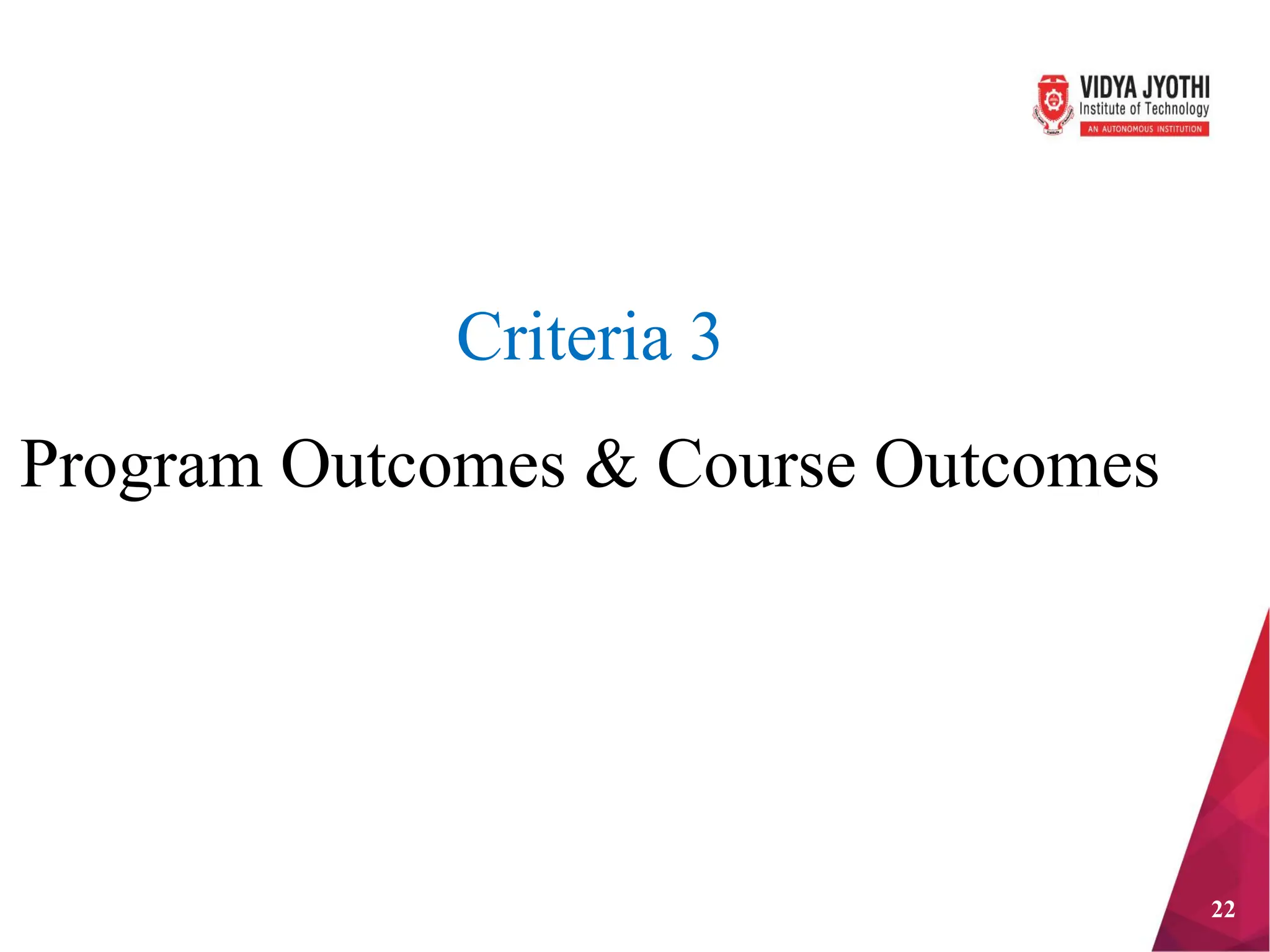 VIDYA JYOTHI
Institute of Technology
AN AUTONOMOUS INSTITUTION

Criteria 3

Program Outcomes & Course Outcomes

22